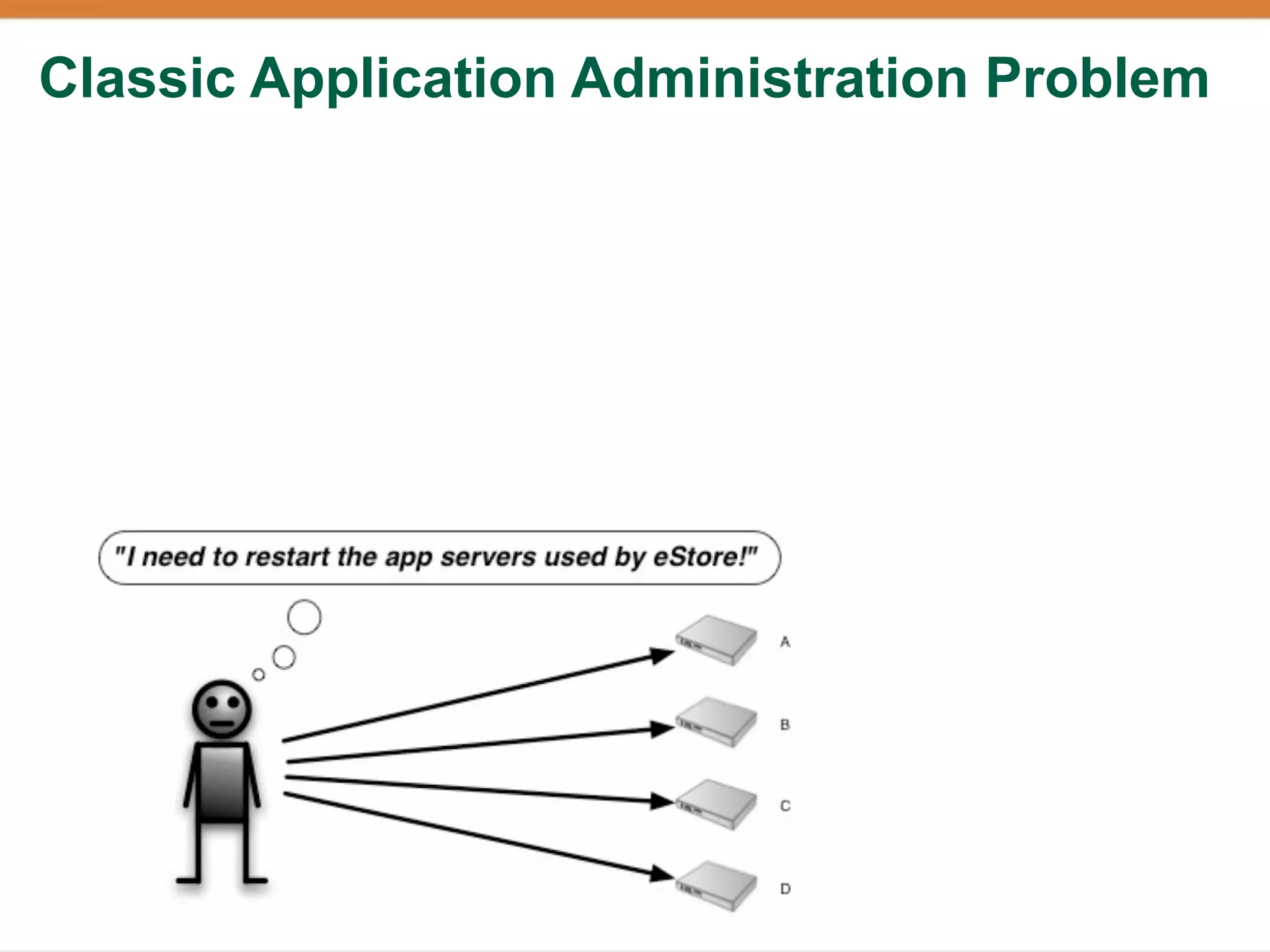 Classic Application Administration Problem

"I need to restart the app servers used by eStore!"

A

B

C

D